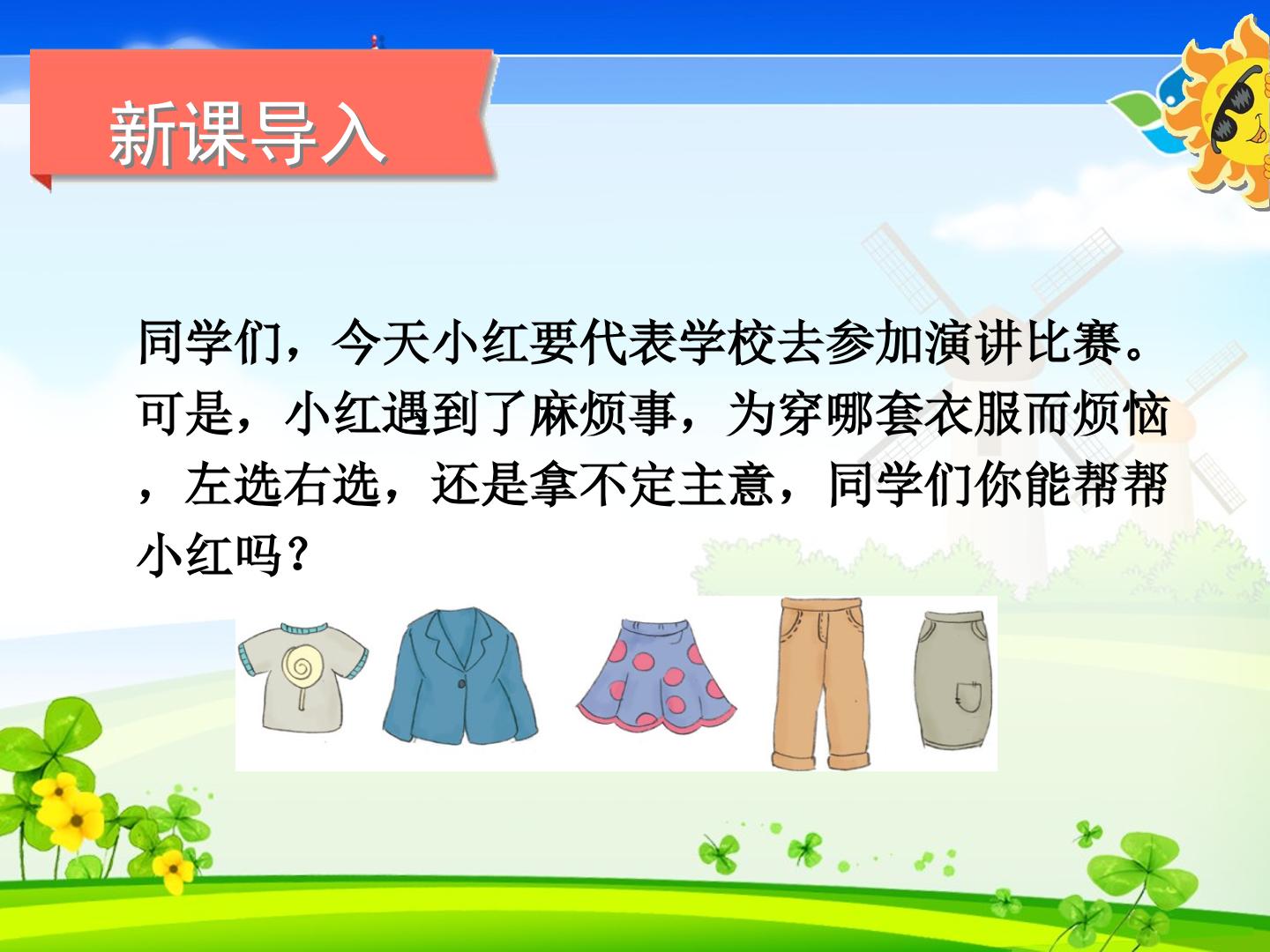 新课导入

同学们，今天小红要代表学校去参加演讲比赛。可是，小红遇到了麻烦事，为穿哪套衣服而烦恼，左选右选，还是拿不定主意，同学们你能帮帮小红吗？